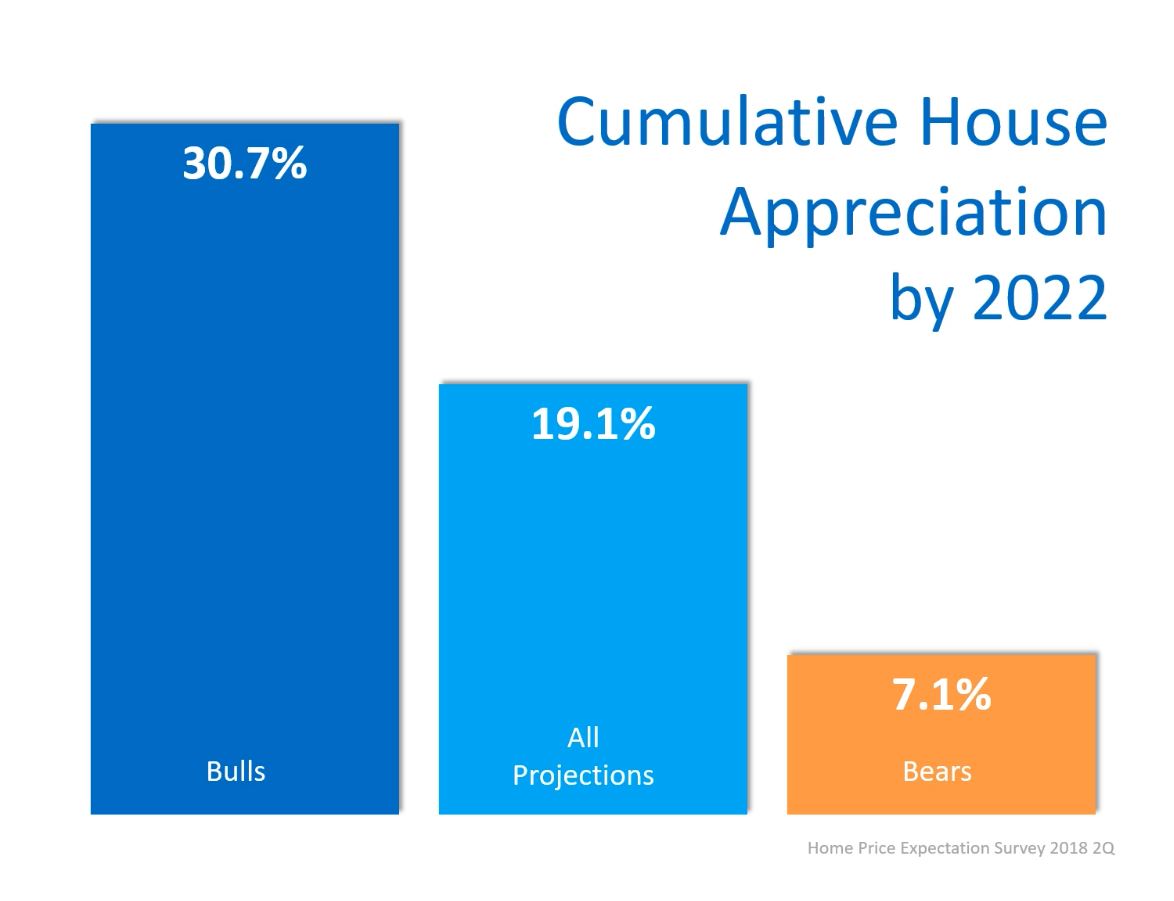 Cumulative House Appreciation by 2022

30.7%

Bulls

19.1%

All Projections

7.1%

Bears

Home Price Expectation Survey 2018 2Q